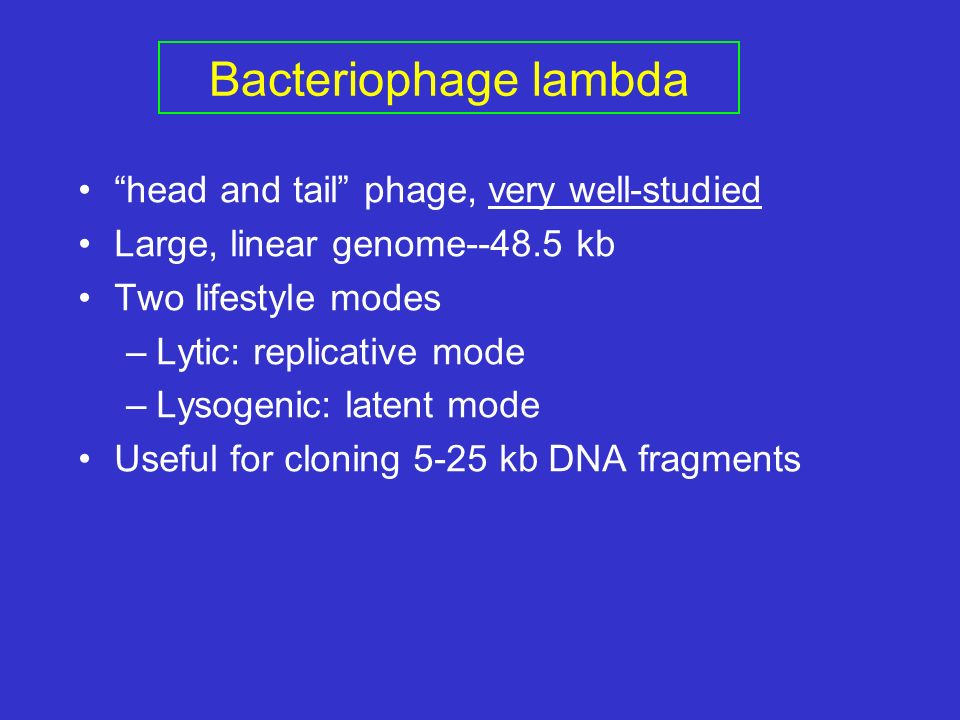 Bacteriophage lambda

• “head and tail” phage, very well-studied
• Large, linear genome--48.5 kb
• Two lifestyle modes
– Lytic: replicative mode
– Lysogenic: latent mode
• Useful for cloning 5-25 kb DNA fragments